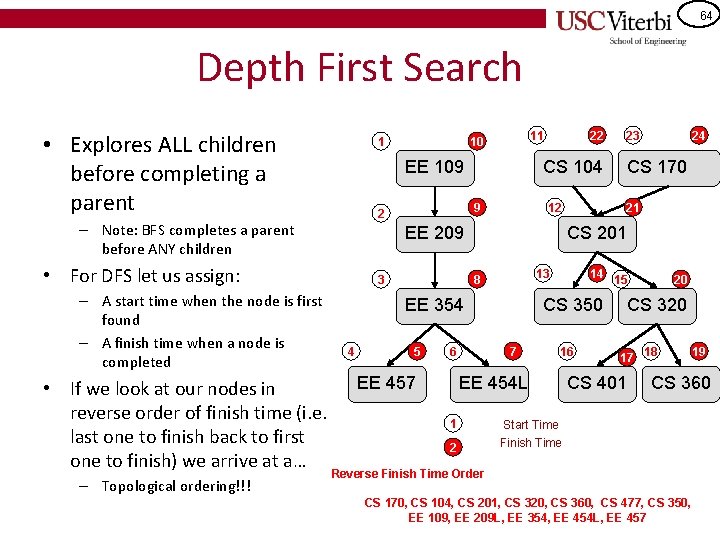 USC Viterbi
School of Engineering

64

Depth First Search

• Explores ALL children before completing a parent
 – Note: BFS completes a parent before ANY children
• For DFS let us assign:
 – A start time when the node is first found
 – A finish time when a node is completed
• If we look at our nodes in reverse order of finish time (i.e. last one to finish back to first one to finish) we arrive at a…
 – Topological ordering!!!

1 10 EE 109
11 22 CS 104
23 24 CS 170
2 9 EE 209
12 21 CS 201
3 8 EE 354
13 14 CS 350
15 20 CS 320
4 5 EE 457
6 7 EE 454L
16 17 CS 401
18 19 CS 360

1 Start Time
2 Finish Time

Reverse Finish Time Order

CS 170, CS 104, CS 201, CS 320, CS 360, CS 477, CS 350, EE 109, EE 209L, EE 354, EE 454L, EE 457